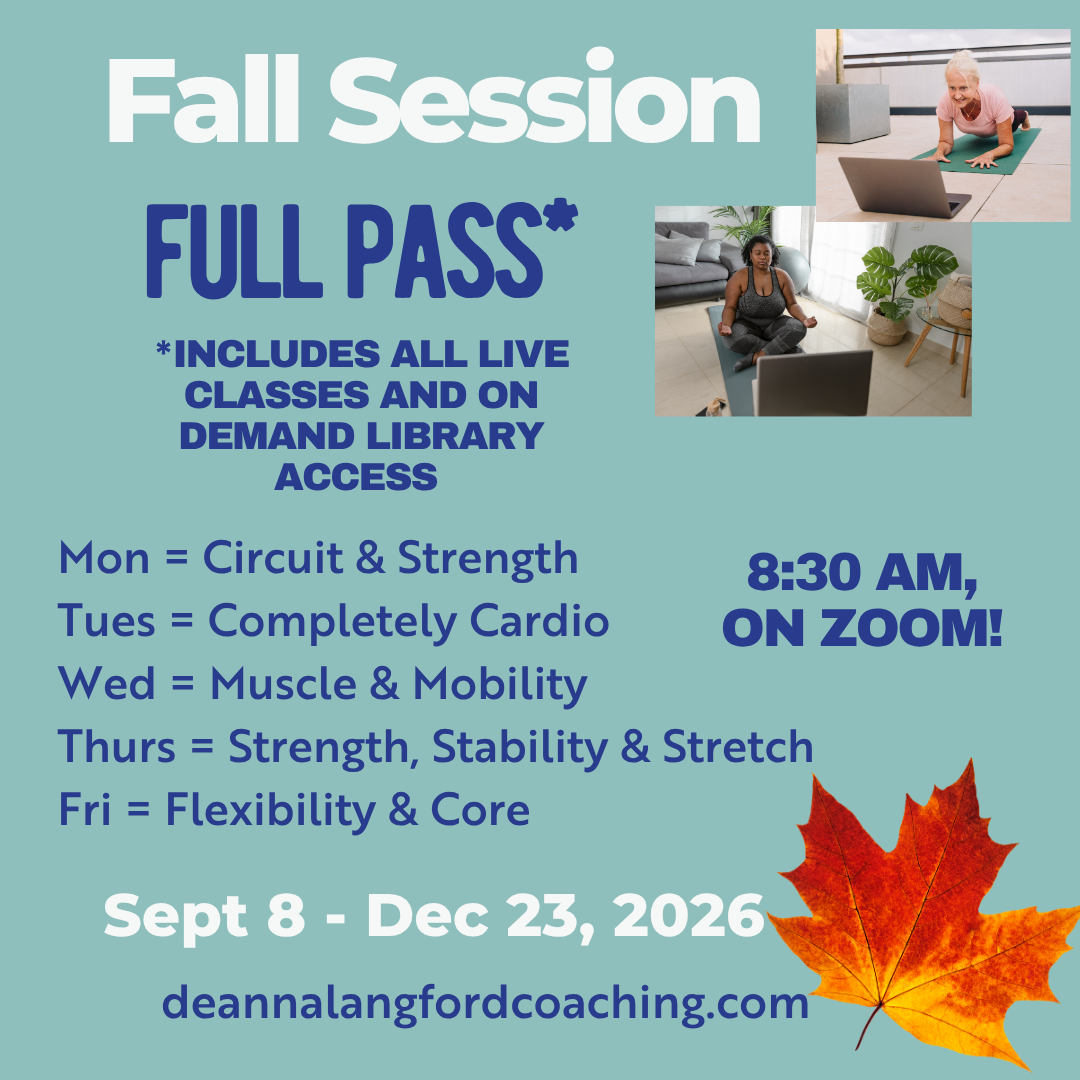 Fall Session

FULL PASS*

*INCLUDES ALL LIVE CLASSES AND ON DEMAND LIBRARY ACCESS

Mon = Circuit & Strength
Tues = Completely Cardio
Wed = Muscle & Mobility
Thurs = Strength, Stability & Stretch
Fri = Flexibility & Core

8:30 AM, ON ZOOM!

Sept 8 - Dec 23, 2026

deannalangfordcoaching.com